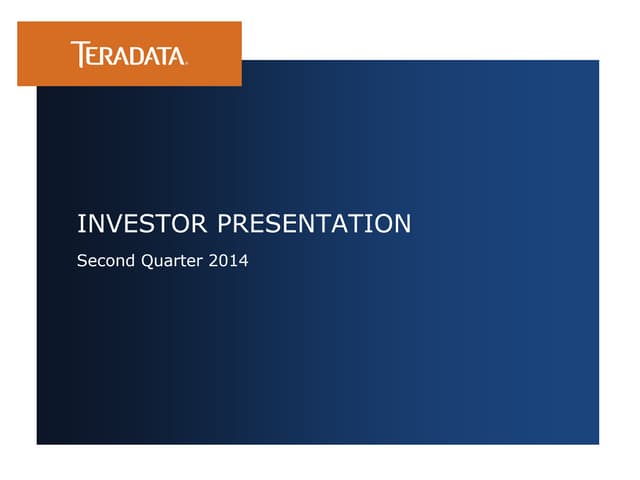 TERADATA.

INVESTOR PRESENTATION

Second Quarter 2014